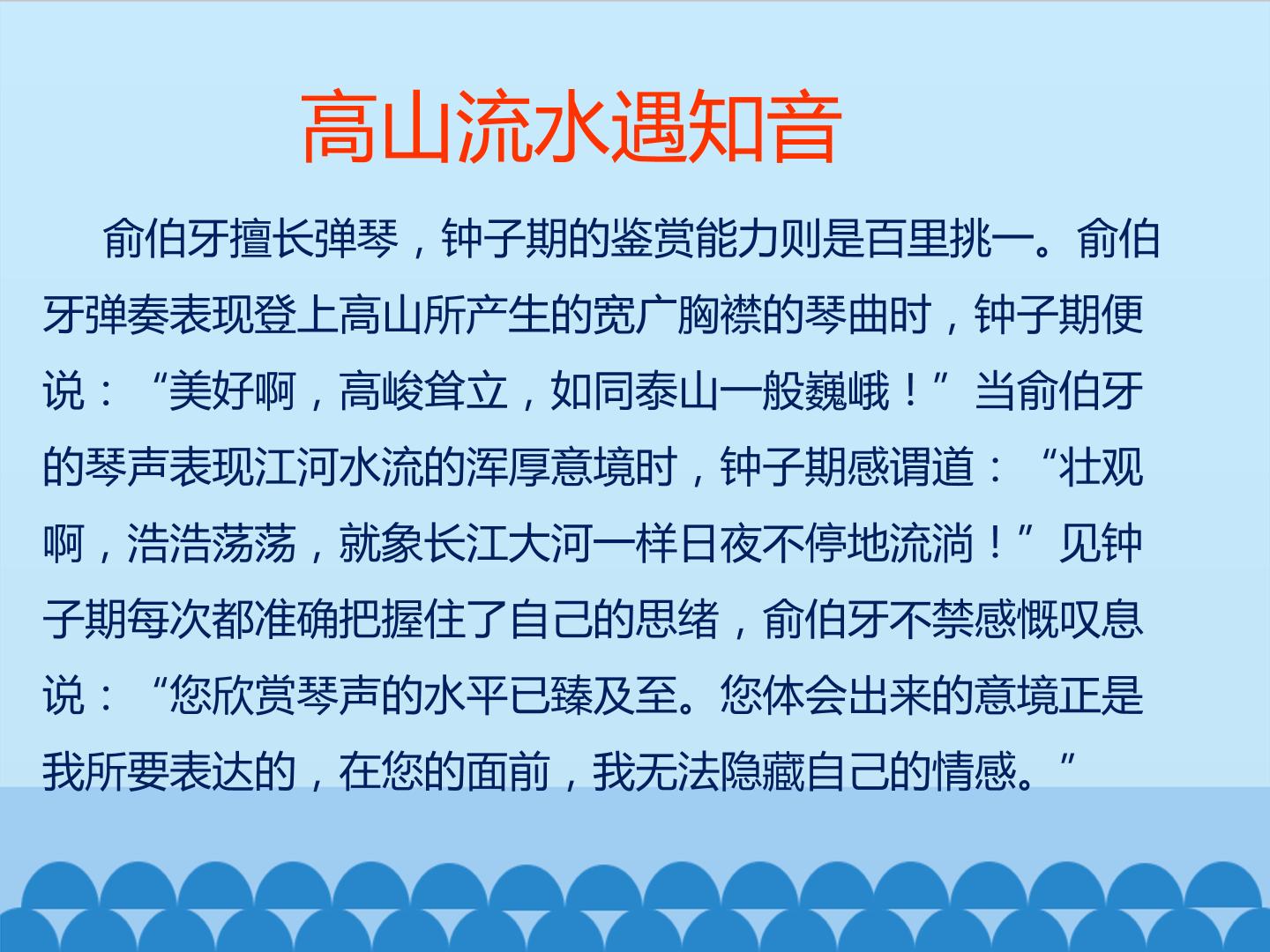 高山流水遇知音

俞伯牙擅长弹琴，钟子期的鉴赏能力则是百里挑一。俞伯牙弹奏表现登上高山所产生的宽广胸襟的琴曲时，钟子期便说：“美好啊，高峻耸立，如同泰山一般巍峨！”当俞伯牙的琴声表现江河水流的浑厚意境时，钟子期感谓道：“壮观啊，浩浩荡荡，就象长江大河一样日夜不停地流淌！”见钟子期每次都准确把握住了自己的思绪，俞伯牙不禁感慨叹息说：“您欣赏琴声的水平已臻及至。您体会出来的意境正是我所要表达的，在您的面前，我无法隐藏自己的情感。”